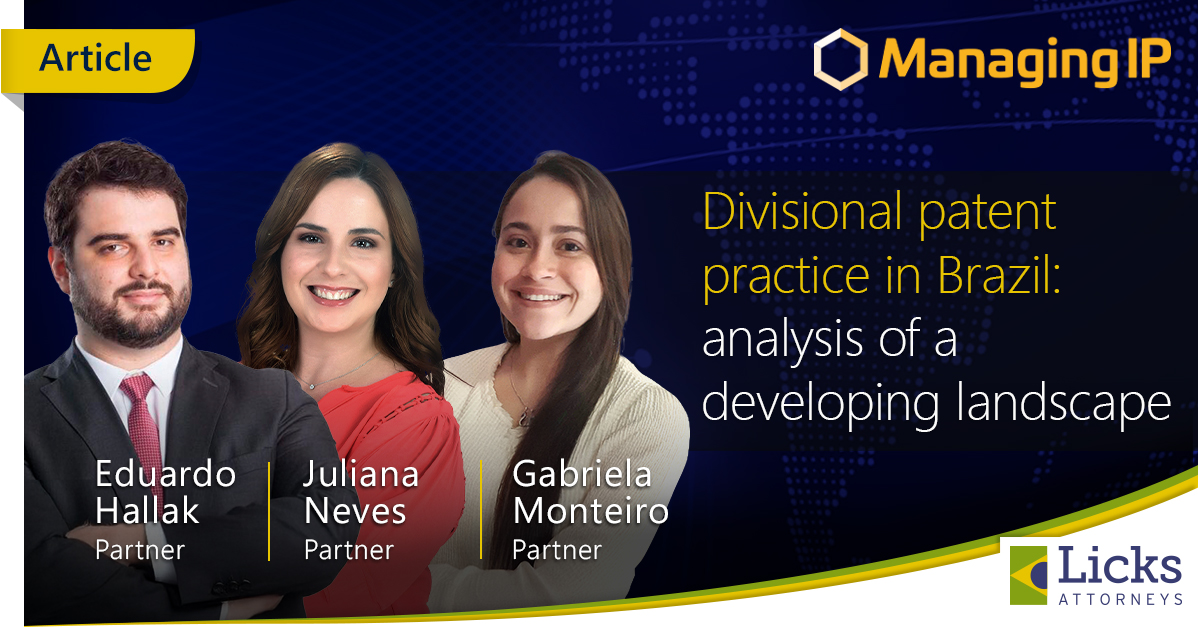 Article

Managing IP

Divisional patent practice in Brazil: analysis of a developing landscape

Eduardo Hallak
Partner

Juliana Neves
Partner

Gabriela Monteiro
Partner

Licks
ATTORNEYS